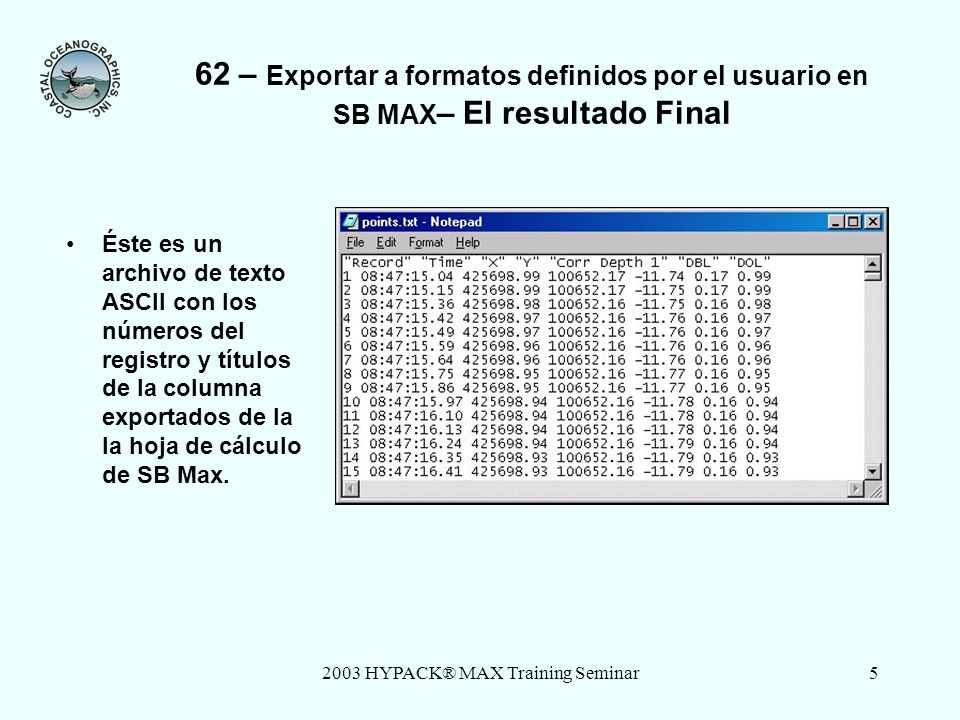 COASTAL OCEANOGRAPHICS, INC.

62 – Exportar a formatos definidos por el usuario en SB MAX– El resultado Final

• Éste es un archivo de texto ASCII con los números del registro y títulos de la columna exportados de la la hoja de cálculo de SB Max.

points.txt - Notepad

File Edit Format Help

"Record" "Time" "X" "Y" "Corr Depth 1" "DBL" "DOL"
1 08:47:15.04 425698.99 100652.17 -11.74 0.17 0.99
2 08:47:15.15 425698.99 100652.17 -11.75 0.17 0.99
3 08:47:15.36 425698.98 100652.16 -11.75 0.16 0.98
4 08:47:15.42 425698.97 100652.16 -11.76 0.16 0.97
5 08:47:15.49 425698.97 100652.16 -11.76 0.16 0.97
6 08:47:15.59 425698.96 100652.16 -11.76 0.16 0.96
7 08:47:15.64 425698.96 100652.16 -11.76 0.16 0.96
8 08:47:15.75 425698.95 100652.16 -11.77 0.16 0.95
9 08:47:15.86 425698.95 100652.16 -11.77 0.16 0.95
10 08:47:15.97 425698.94 100652.16 -11.78 0.16 0.94
11 08:47:16.10 425698.94 100652.16 -11.78 0.16 0.94
12 08:47:16.13 425698.94 100652.16 -11.78 0.16 0.94
13 08:47:16.24 425698.94 100652.16 -11.79 0.16 0.94
14 08:47:16.35 425698.93 100652.16 -11.79 0.16 0.93
15 08:47:16.41 425698.93 100652.16 -11.79 0.16 0.93

2003 HYPACK® MAX Training Seminar

5